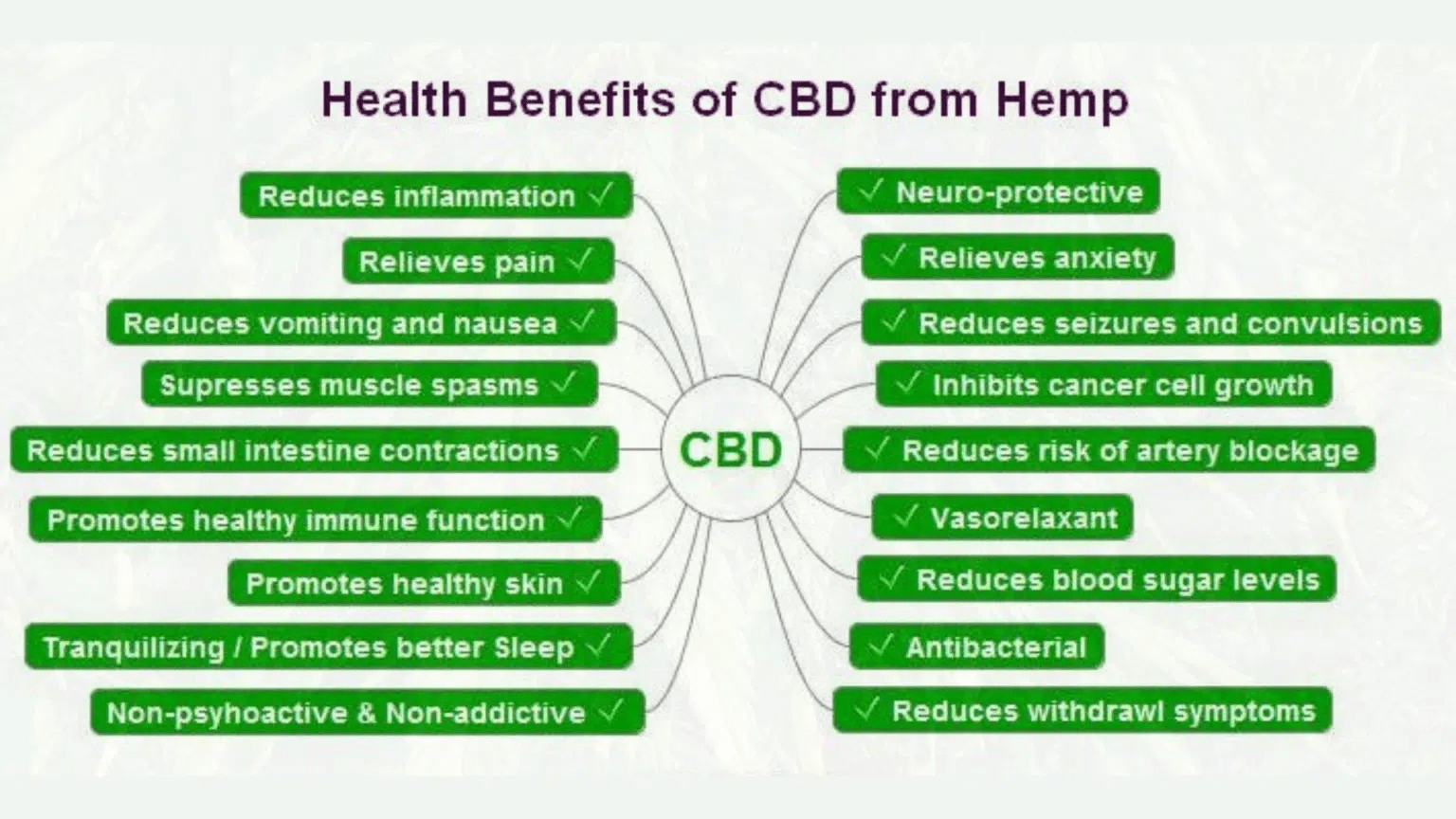 Health Benefits of CBD from Hemp

Reduces inflammation ✓
Relieves pain ✓
Reduces vomiting and nausea ✓
Supresses muscle spasms ✓
Reduces small intestine contractions ✓
Promotes healthy immune function ✓
Promotes healthy skin ✓
Tranquilizing / Promotes better Sleep ✓
Non-psyhoactive & Non-addictive ✓

CBD

✓ Neuro-protective
✓ Relieves anxiety
✓ Reduces seizures and convulsions
✓ Inhibits cancer cell growth
✓ Reduces risk of artery blockage
✓ Vasorelaxant
✓ Reduces blood sugar levels
✓ Antibacterial
✓ Reduces withdrawl symptoms